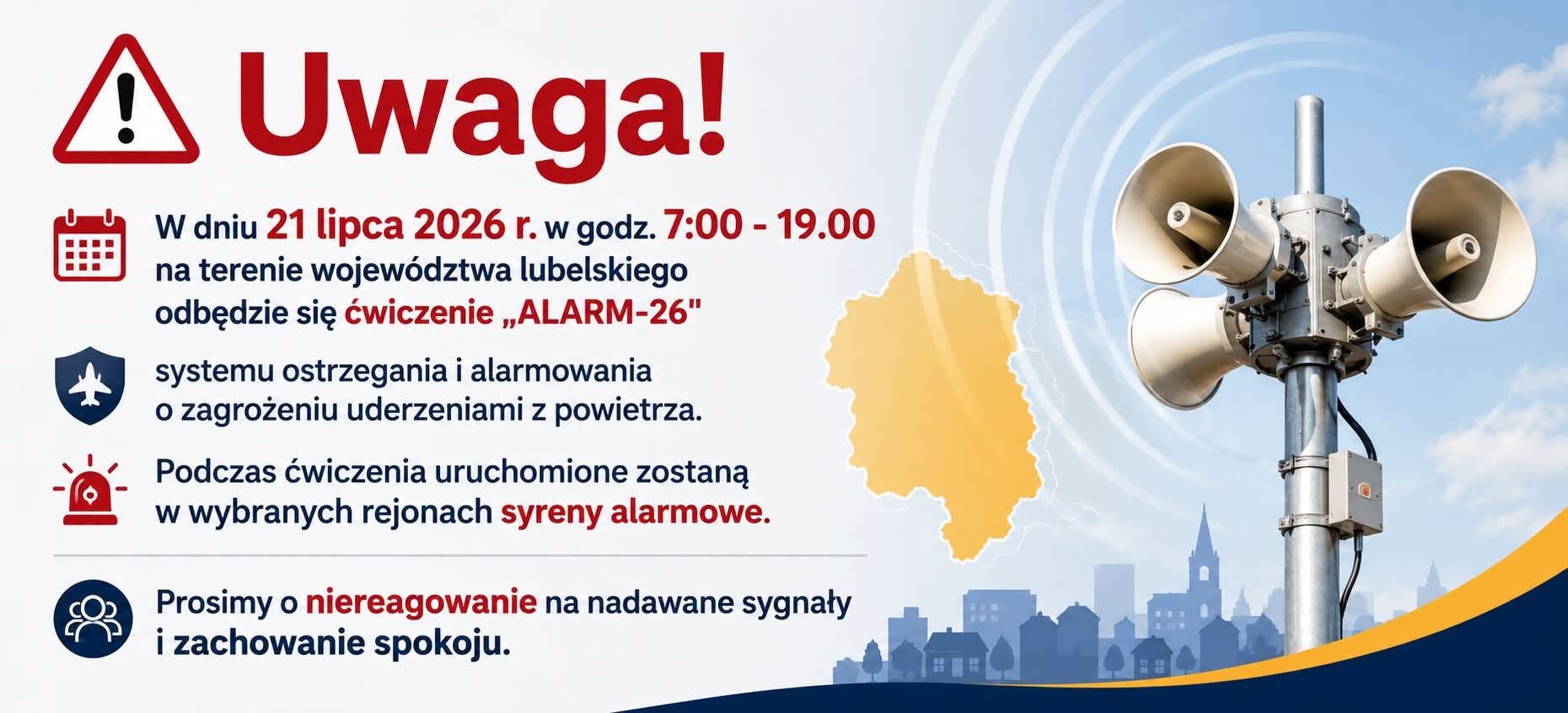 Uwaga!

W dniu 21 lipca 2026 r. w godz. 7:00 - 19.00 na terenie województwa lubelskiego odbędzie się ćwiczenie „ALARM-26"

systemu ostrzegania i alarmowania o zagrożeniu uderzeniami z powietrza.

Podczas ćwiczenia uruchomione zostaną w wybranych rejonach syreny alarmowe.

Prosimy o niereagowanie na nadawane sygnały i zachowanie spokoju.